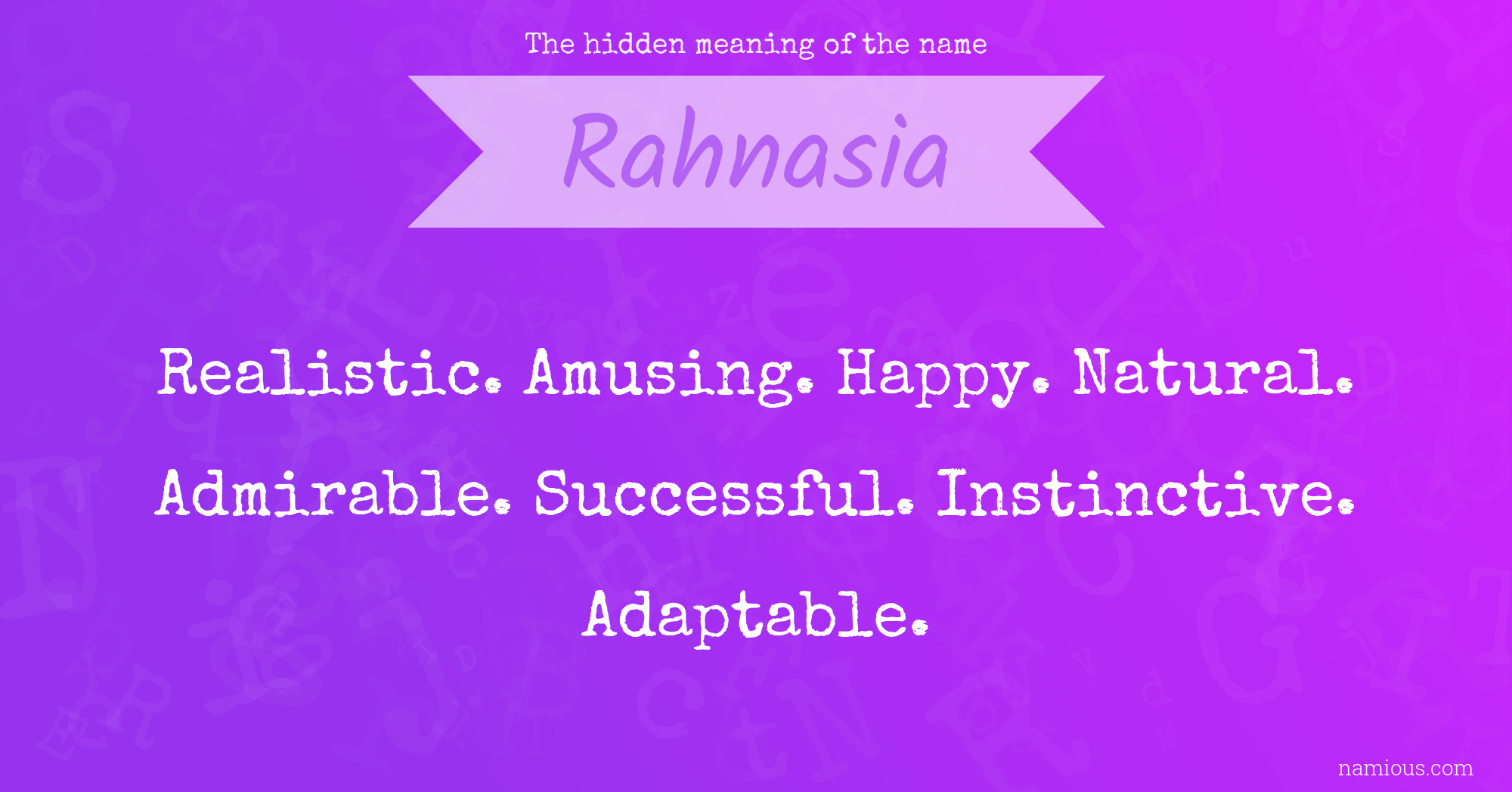 The hidden meaning of the name

Rahnasia

Realistic. Amusing. Happy. Natural. Admirable. Successful. Instinctive. Adaptable.

namious.com